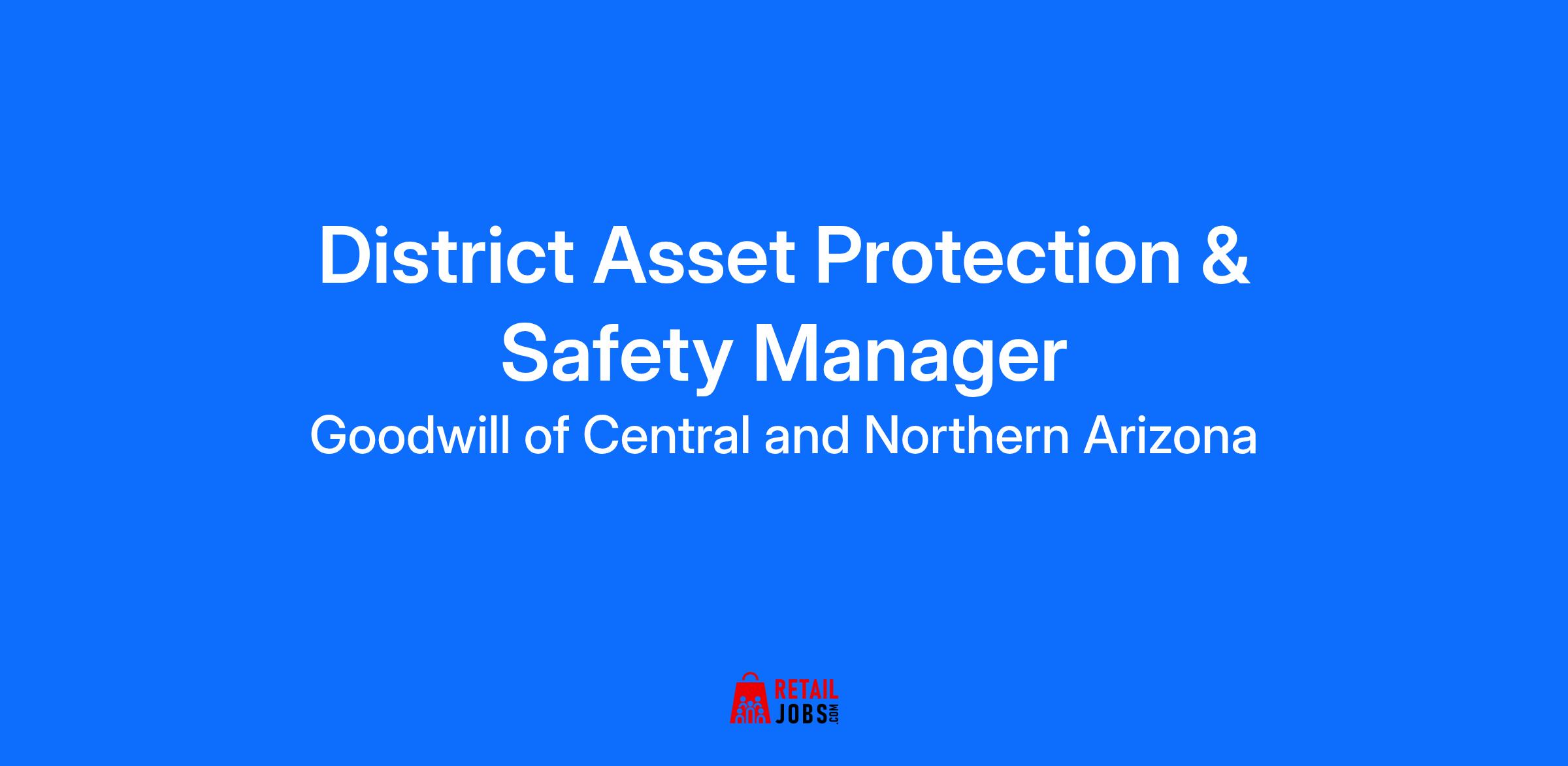 District Asset Protection & Safety Manager
Goodwill of Central and Northern Arizona

RETAIL JOBS.COM